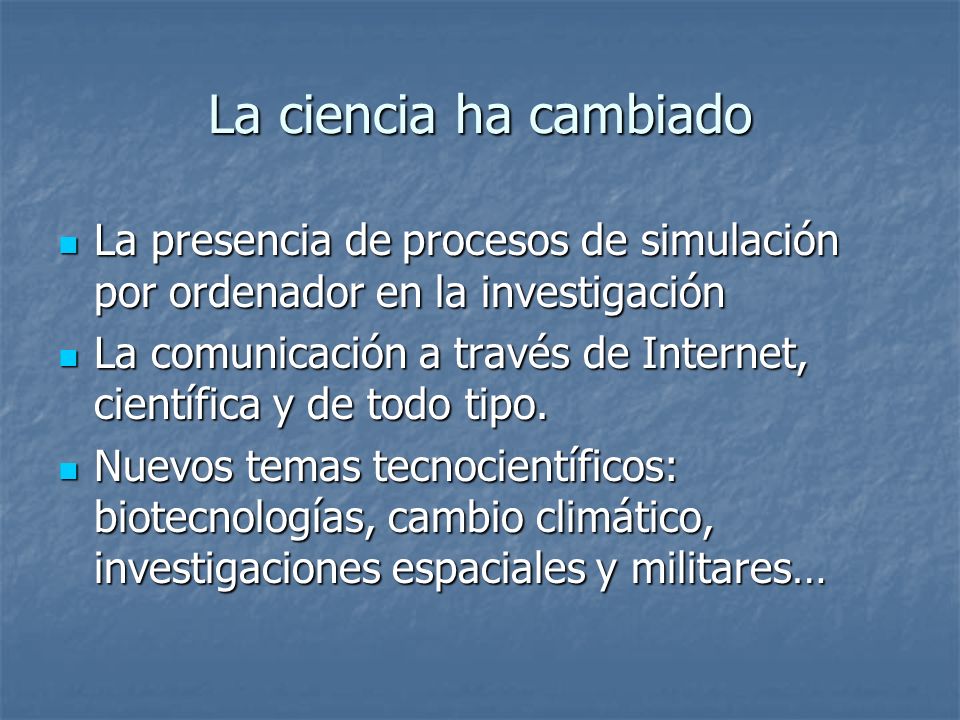 La ciencia ha cambiado

- La presencia de procesos de simulación por ordenador en la investigación
- La comunicación a través de Internet, científica y de todo tipo.
- Nuevos temas tecnocientíficos: biotecnologías, cambio climático, investigaciones espaciales y militares…